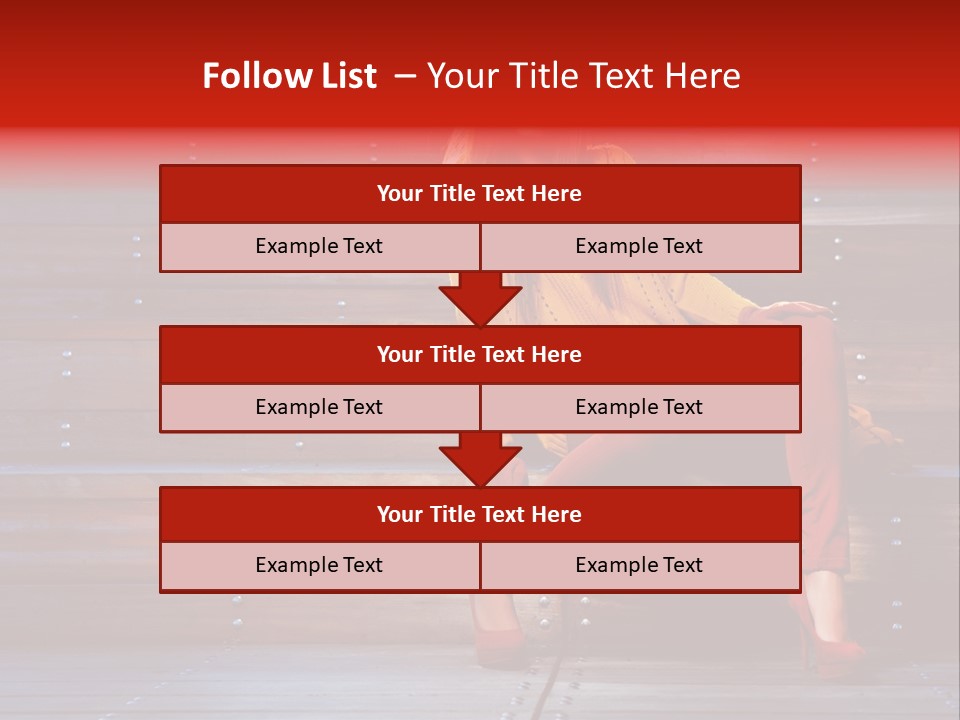 Follow List – Your Title Text Here

| Your Title Text Here | |
|---|---|
| Example Text | Example Text |

| Your Title Text Here | |
|---|---|
| Example Text | Example Text |

| Your Title Text Here | |
|---|---|
| Example Text | Example Text |